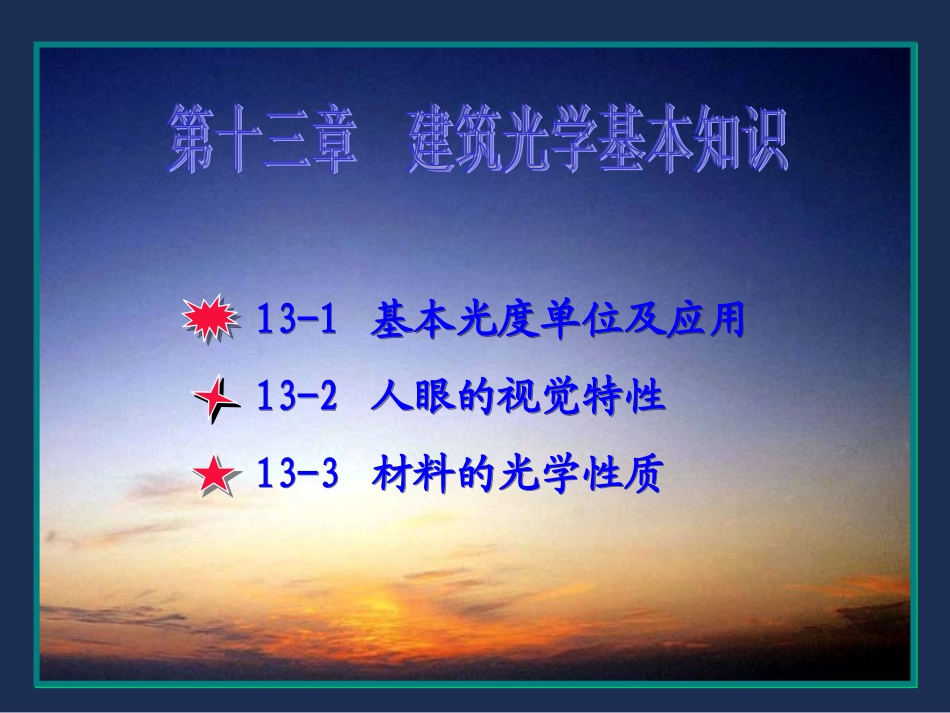 第十三章　建筑光学基本知识

13-1 基本光度单位及应用

13-2 人眼的视觉特性

13-3 材料的光学性质